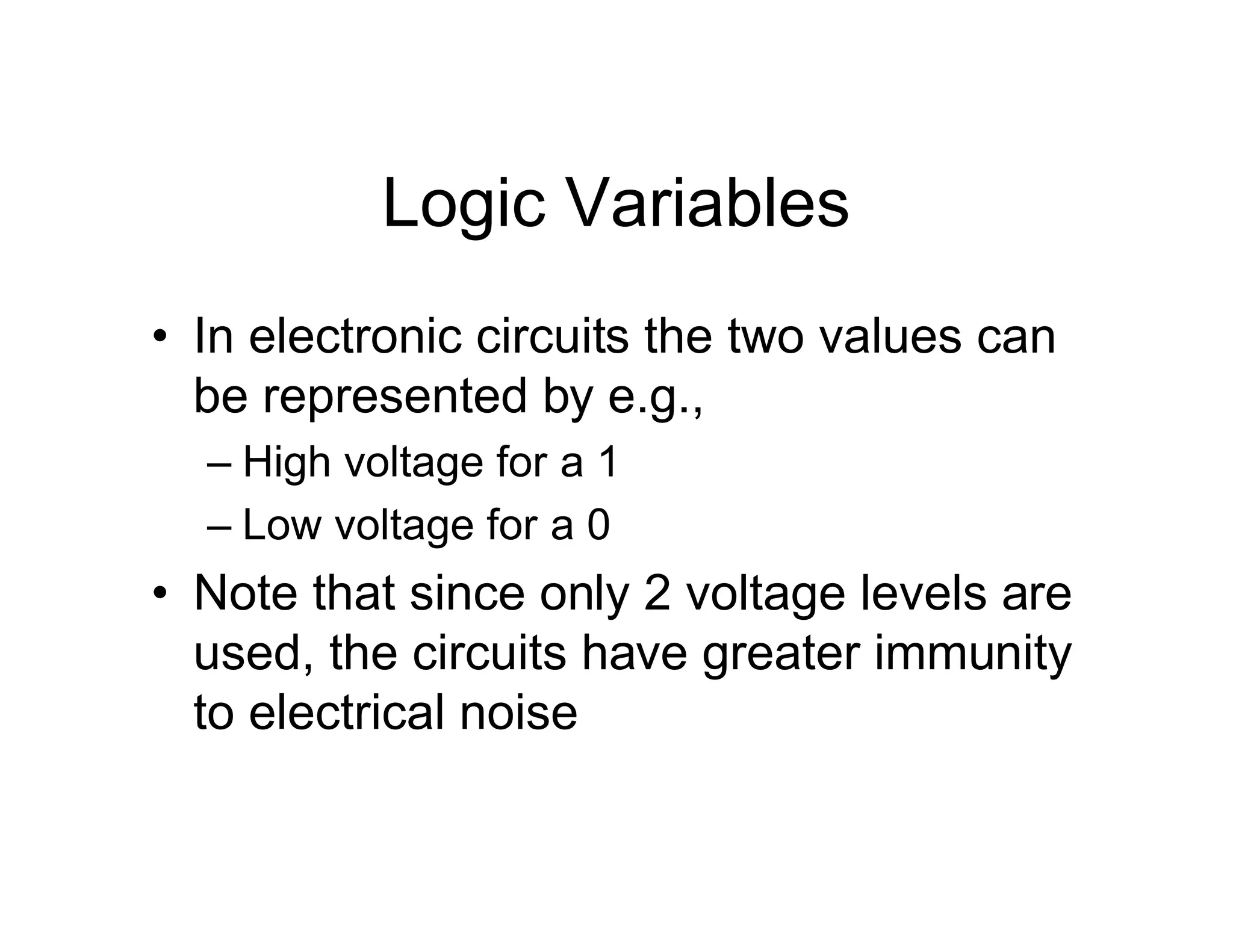 Logic Variables

• In electronic circuits the two values can be represented by e.g.,
– High voltage for a 1
– Low voltage for a 0
• Note that since only 2 voltage levels are used, the circuits have greater immunity to electrical noise